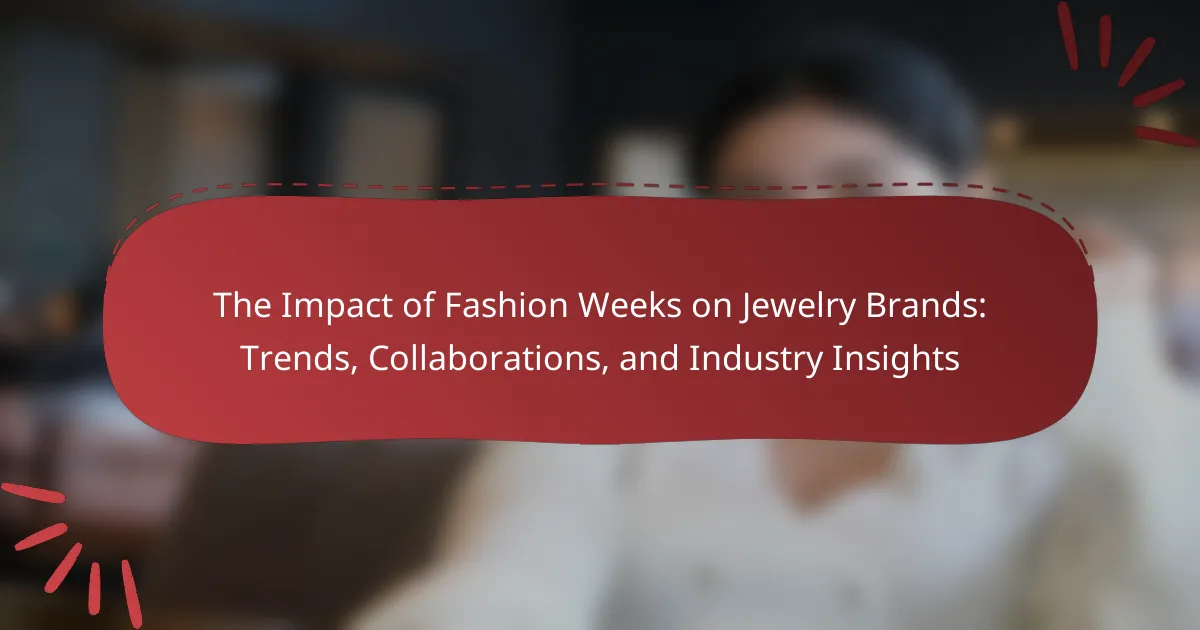 The Impact of Fashion Weeks on Jewelry Brands: Trends, Collaborations, and Industry Insights